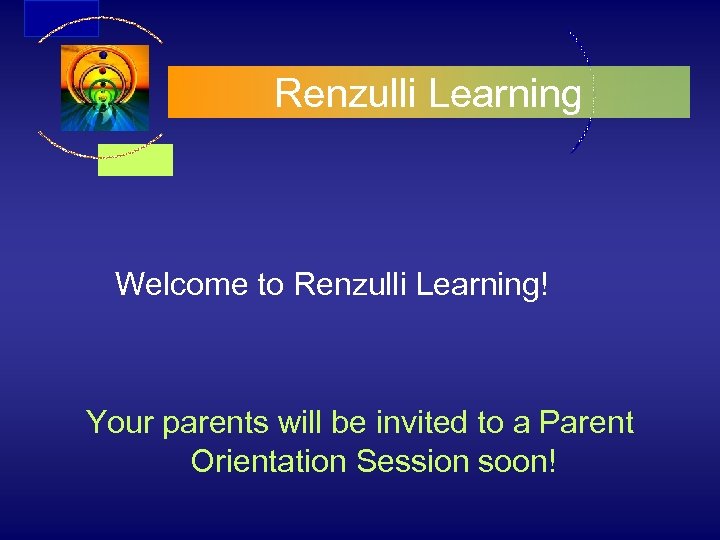 Renzulli Learning

Welcome to Renzulli Learning!

Your parents will be invited to a Parent Orientation Session soon!